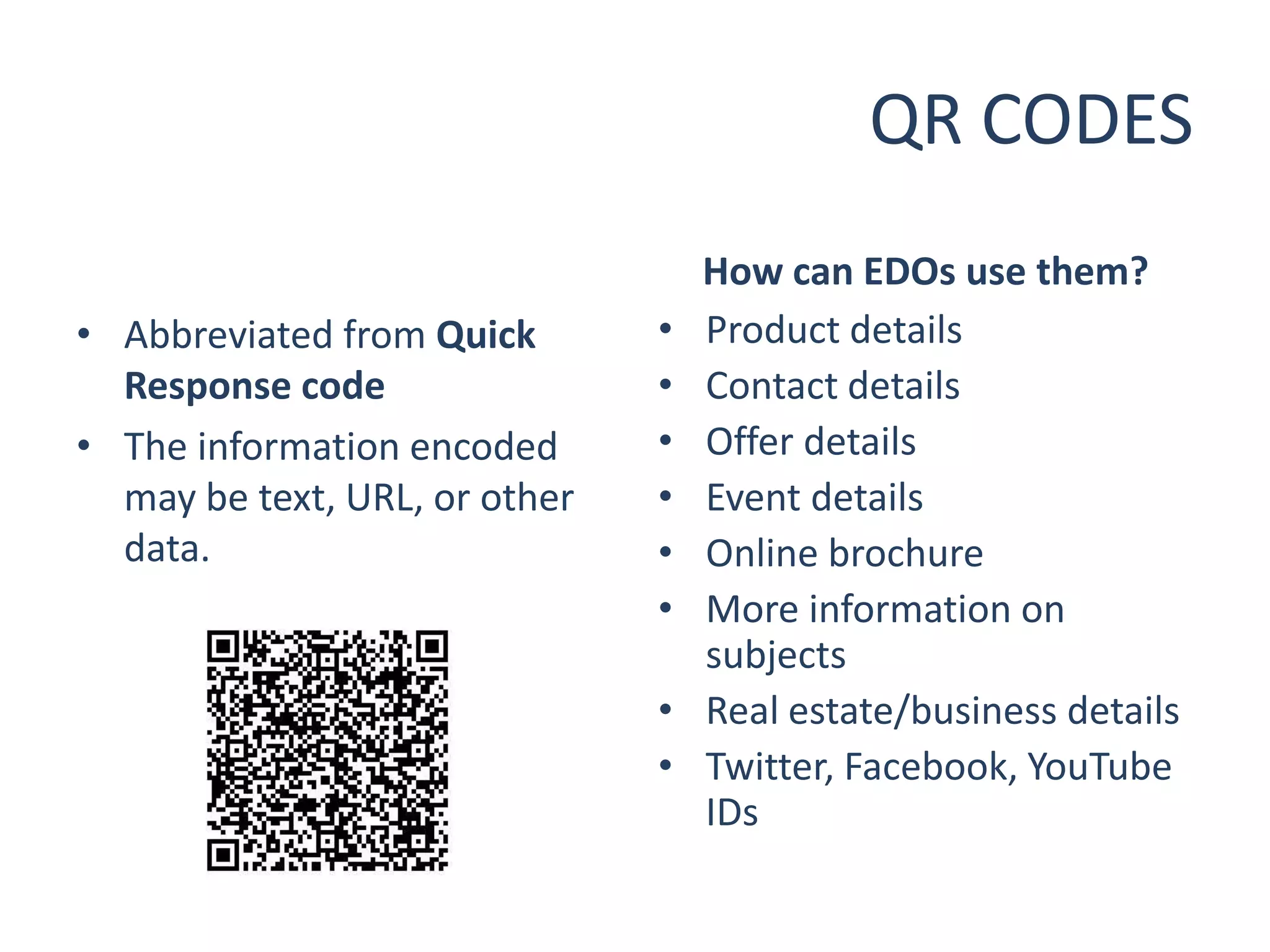 QR CODES

• Abbreviated from Quick Response code
• The information encoded may be text, URL, or other data.

How can EDOs use them?
• Product details
• Contact details
• Offer details
• Event details
• Online brochure
• More information on subjects
• Real estate/business details
• Twitter, Facebook, YouTube IDs